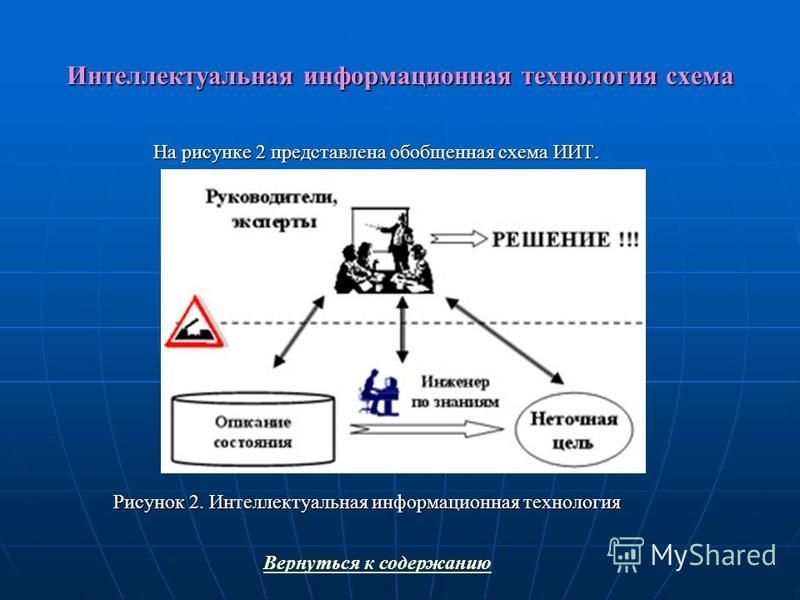 Интеллектуальная информационная технология схема

На рисунке 2 представлена обобщенная схема ИИТ.

Руководители, эксперты

РЕШЕНИЕ !!!

Инженер по знаниям

Описание состояния

Неточная цель

Рисунок 2. Интеллектуальная информационная технология

Вернуться к содержанию

MyShared